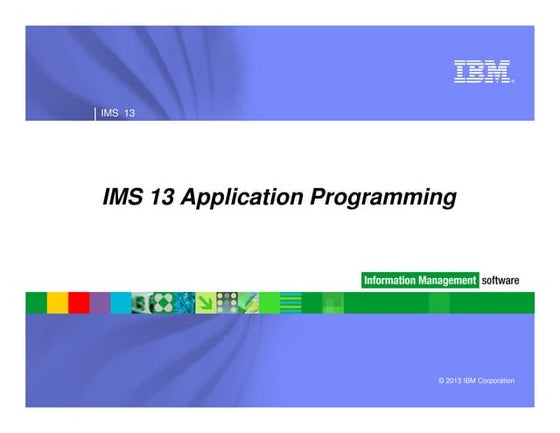 IBM

IMS 13

IMS 13 Application Programming

Information Management software

© 2013 IBM Corporation